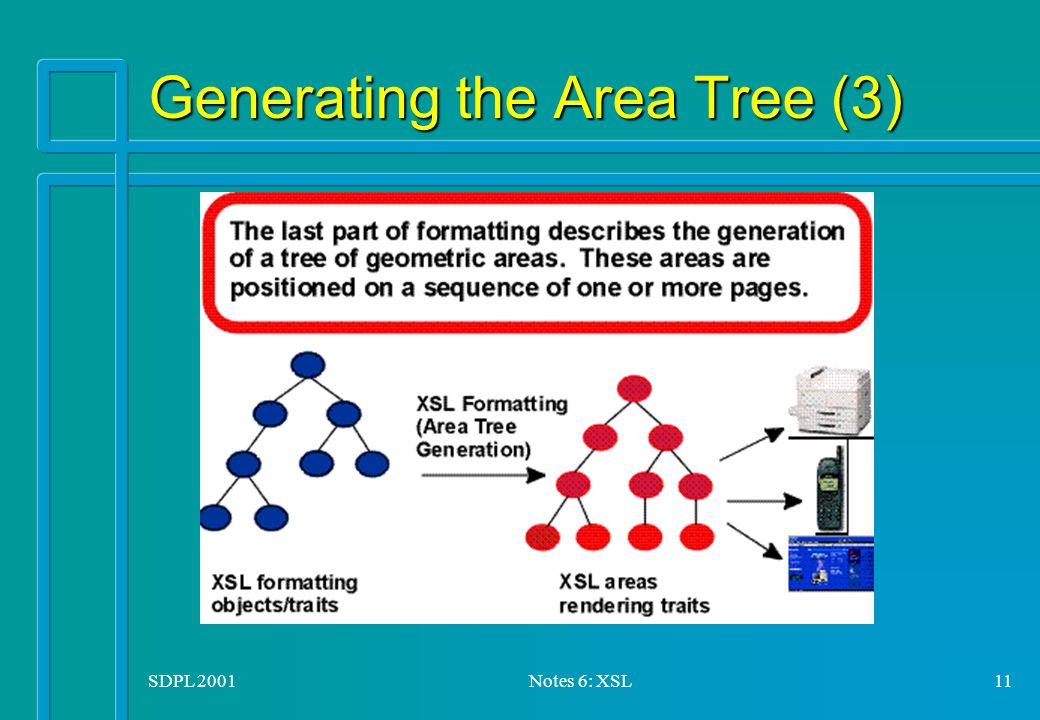 Generating the Area Tree (3)

The last part of formatting describes the generation of a tree of geometric areas. These areas are positioned on a sequence of one or more pages.

XSL Formatting (Area Tree Generation)

XSL formatting objects/traits

XSL areas rendering traits

SDPL 2001

Notes 6: XSL

11